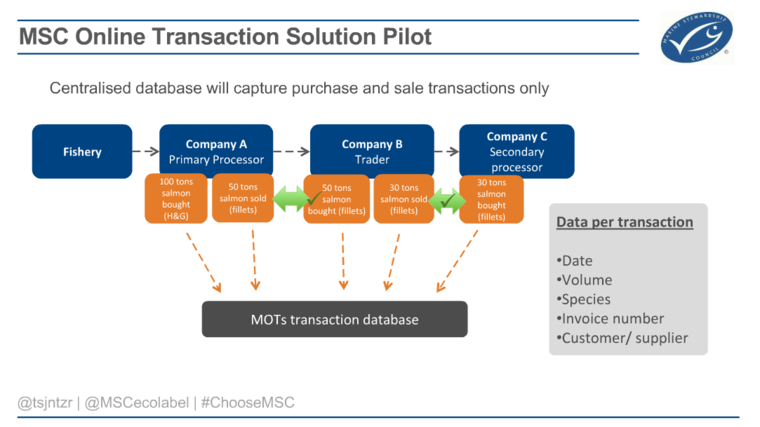 MSC Online Transaction Solution Pilot

MARINE STEWARDSHIP COUNCIL

Centralised database will capture purchase and sale transactions only

Fishery

Company A
Primary Processor

Company B
Trader

Company C
Secondary processor

100 tons salmon bought (H&G)

50 tons salmon sold (fillets)

50 tons salmon bought (fillets)

30 tons salmon sold (fillets)

30 tons salmon bought (fillets)

MOTs transaction database

Data per transaction

•Date
•Volume
•Species
•Invoice number
•Customer/ supplier

@tsjntzr | @MSCecolabel | #ChooseMSC